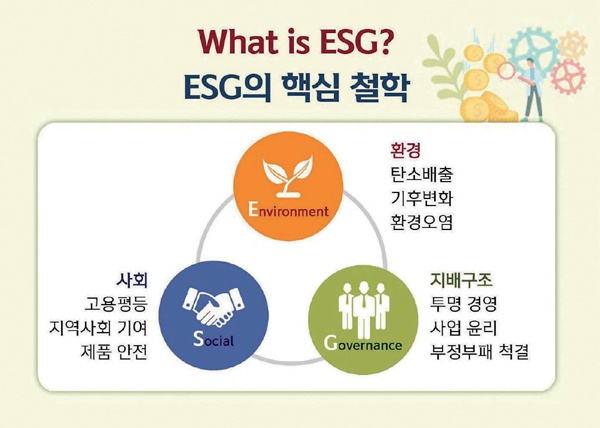 What is ESG?
ESG의 핵심 철학

Environment

환경
탄소배출
기후변화
환경오염

사회
고용평등
지역사회 기여
제품 안전

Social

Governance

지배구조
투명 경영
사업 윤리
부정부패 척결